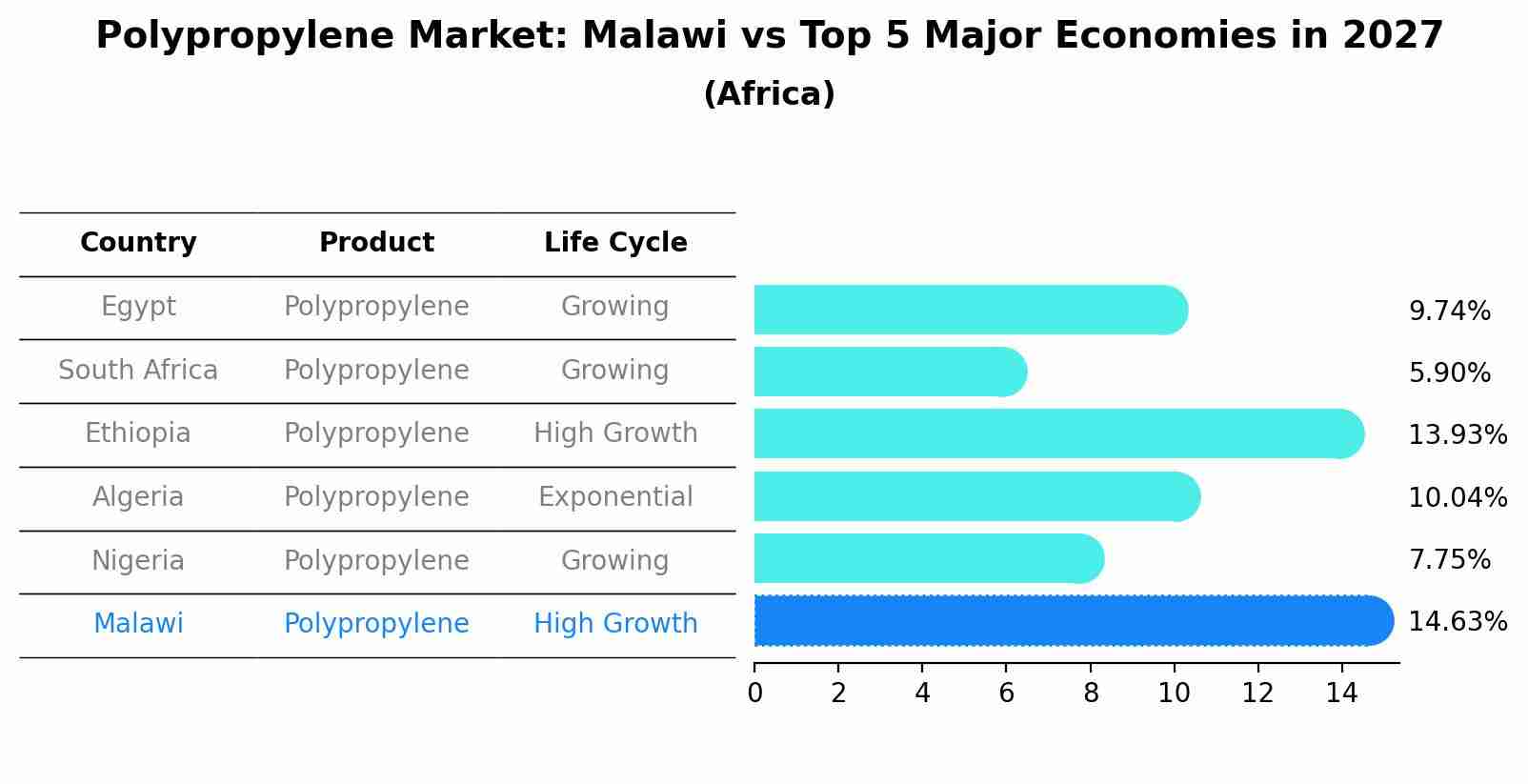 Polypropylene Market: Malawi vs Top 5 Major Economies in 2027
(Africa)

| Country | Product | Life Cycle | |
|---|---|---|---|
| Egypt | Polypropylene | Growing | 9.74% |
| South Africa | Polypropylene | Growing | 5.90% |
| Ethiopia | Polypropylene | High Growth | 13.93% |
| Algeria | Polypropylene | Exponential | 10.04% |
| Nigeria | Polypropylene | Growing | 7.75% |
| Malawi | Polypropylene | High Growth | 14.63% |

0 2 4 6 8 10 12 14